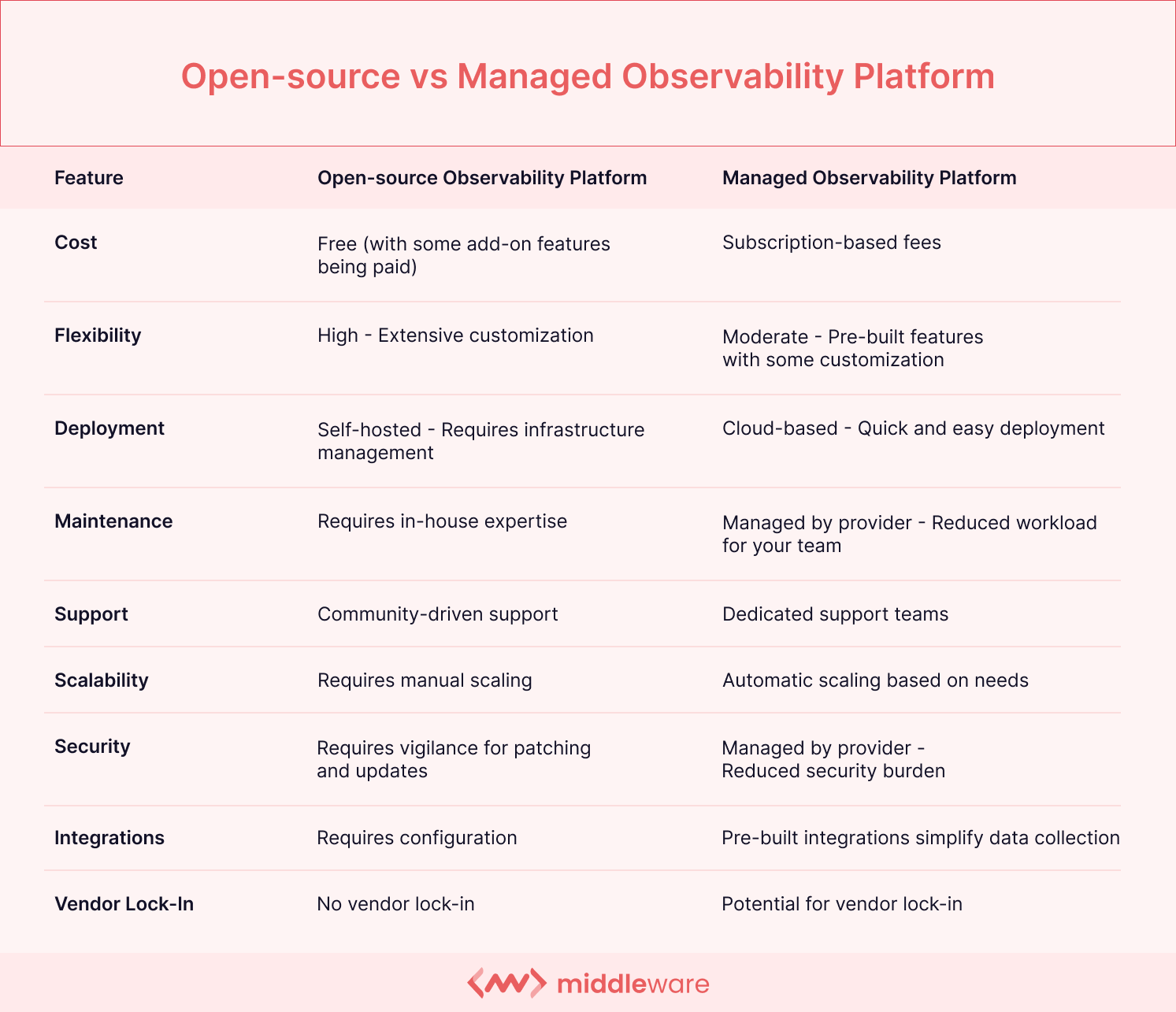 Open-source vs Managed Observability Platform

| Feature | Open-source Observability Platform | Managed Observability Platform |
|---|---|---|
| Cost | Free (with some add-on features being paid) | Subscription-based fees |
| Flexibility | High - Extensive customization | Moderate - Pre-built features with some customization |
| Deployment | Self-hosted - Requires infrastructure management | Cloud-based - Quick and easy deployment |
| Maintenance | Requires in-house expertise | Managed by provider - Reduced workload for your team |
| Support | Community-driven support | Dedicated support teams |
| Scalability | Requires manual scaling | Automatic scaling based on needs |
| Security | Requires vigilance for patching and updates | Managed by provider - Reduced security burden |
| Integrations | Requires configuration | Pre-built integrations simplify data collection |
| Vendor Lock-In | No vendor lock-in | Potential for vendor lock-in |

middleware